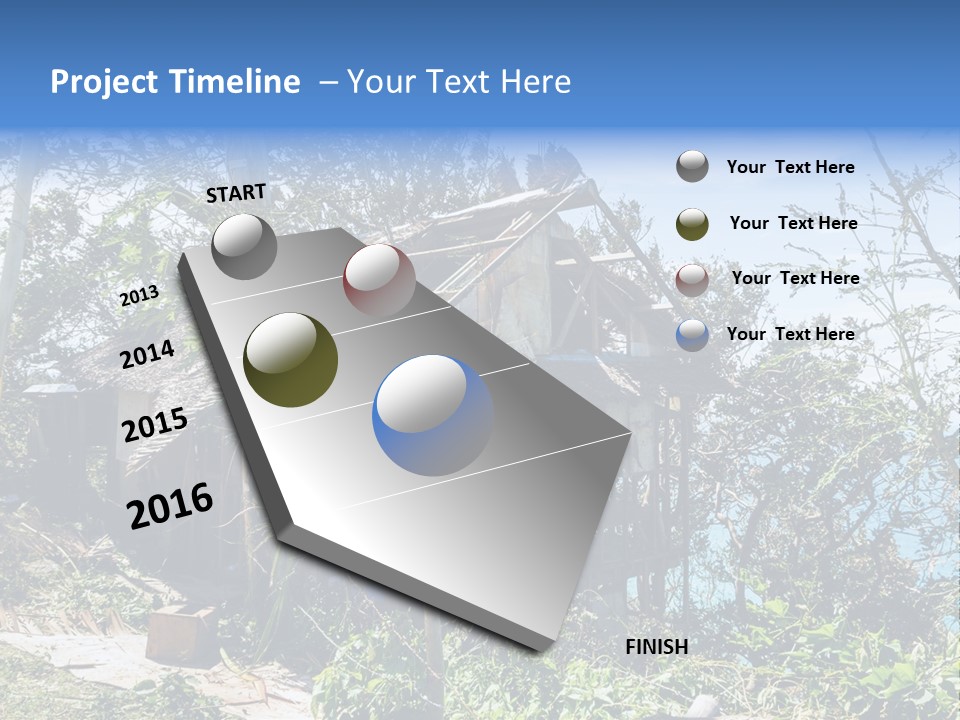 Project Timeline – Your Text Here

START

2013

2014

2015

2016

FINISH

Your Text Here

Your Text Here

Your Text Here

Your Text Here